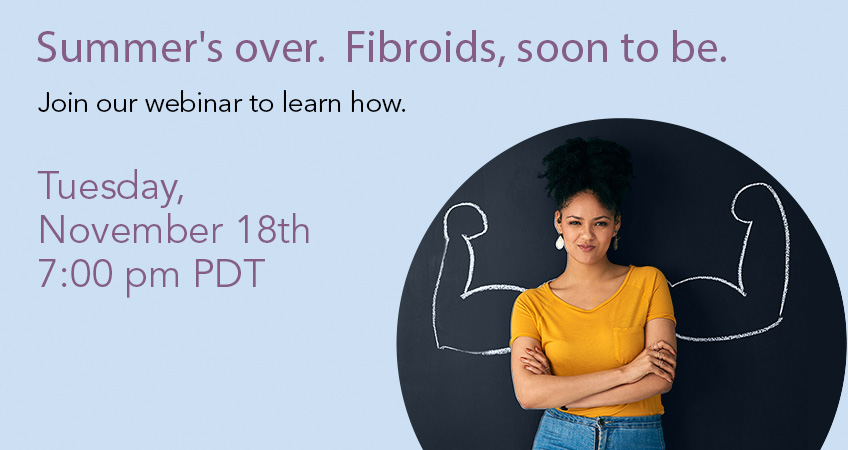 Summer's over.  Fibroids, soon to be.

Join our webinar to learn how.

Tuesday,
November 18th
7:00 pm PDT